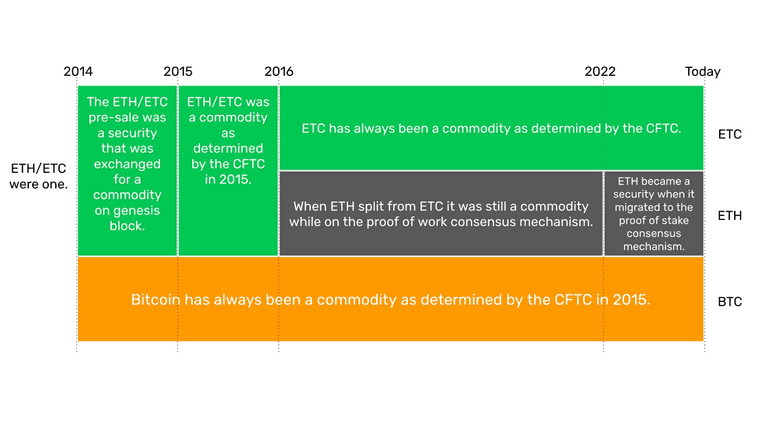 2014 2015 2016 2022 Today

ETH/ETC were one.

The ETH/ETC pre-sale was a security that was exchanged for a commodity on genesis block.

ETH/ETC was a commodity as determined by the CFTC in 2015.

ETC has always been a commodity as determined by the CFTC.

ETC

When ETH split from ETC it was still a commodity while on the proof of work consensus mechanism.

ETH became a security when it migrated to the proof of stake consensus mechanism.

ETH

Bitcoin has always been a commodity as determined by the CFTC in 2015.

BTC